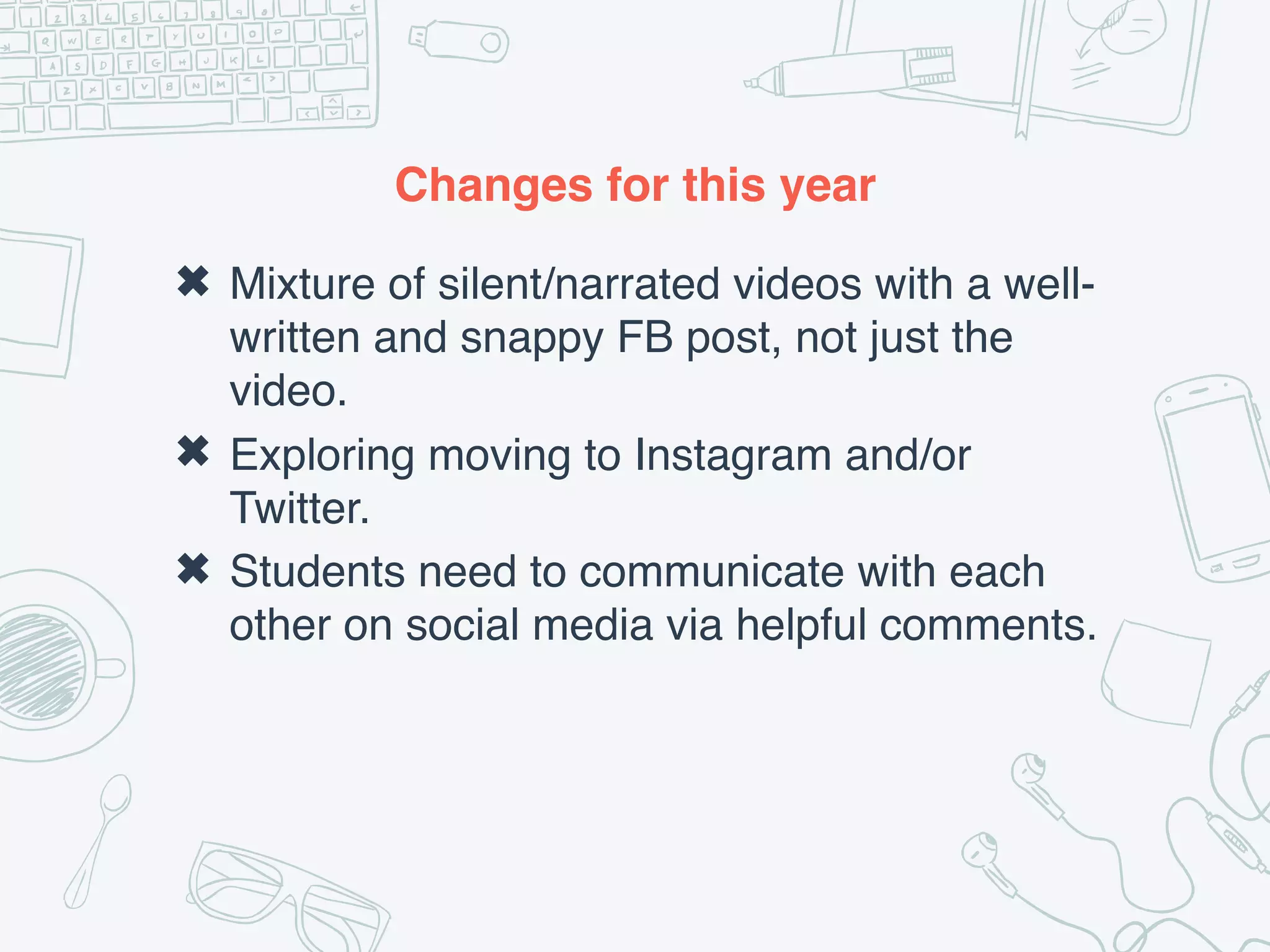 Changes for this year

✖ Mixture of silent/narrated videos with a well-written and snappy FB post, not just the video.

✖ Exploring moving to Instagram and/or Twitter.

✖ Students need to communicate with each other on social media via helpful comments.